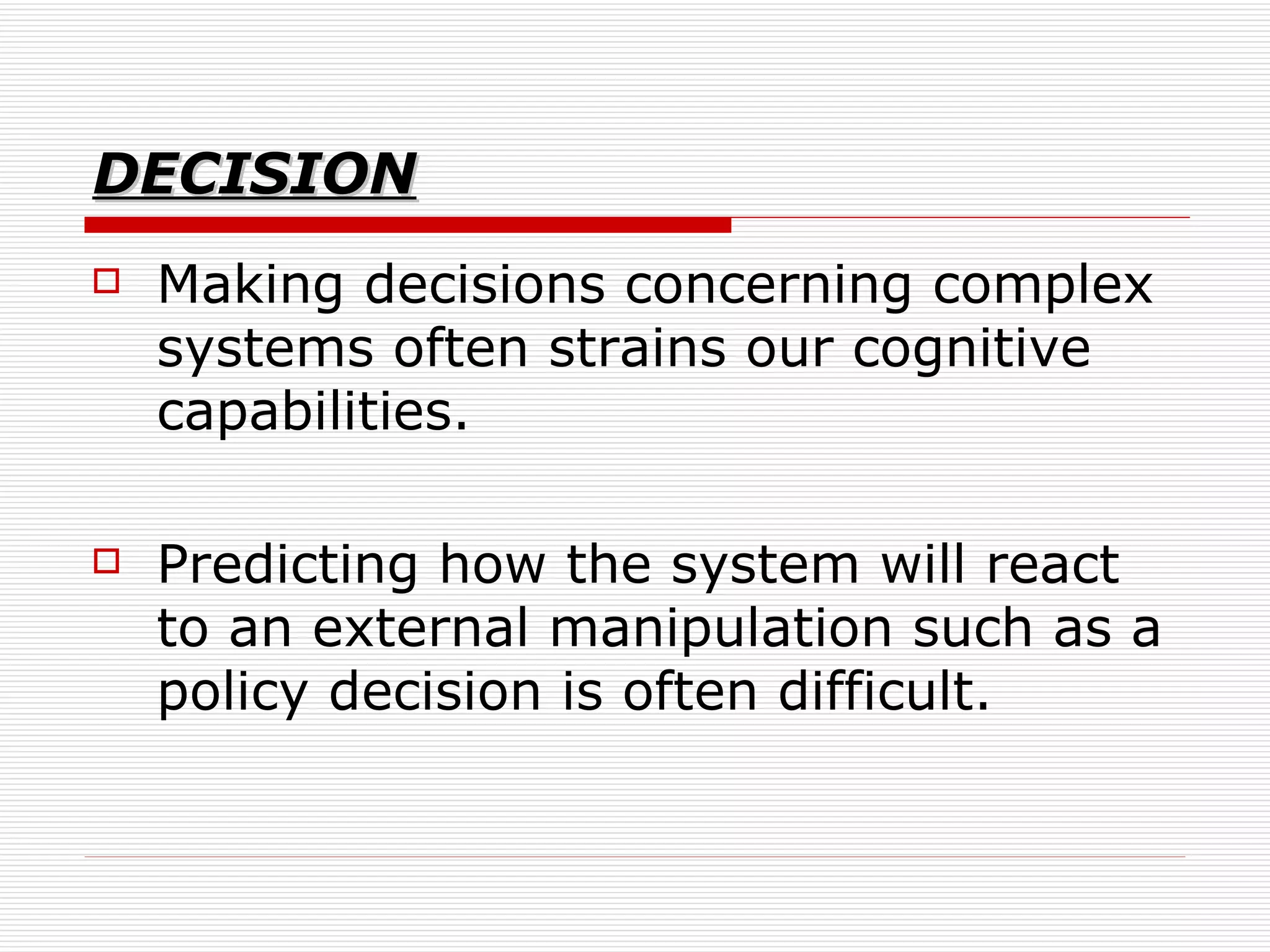 DECISION

Making decisions concerning complex systems often strains our cognitive capabilities.

Predicting how the system will react to an external manipulation such as a policy decision is often difficult.